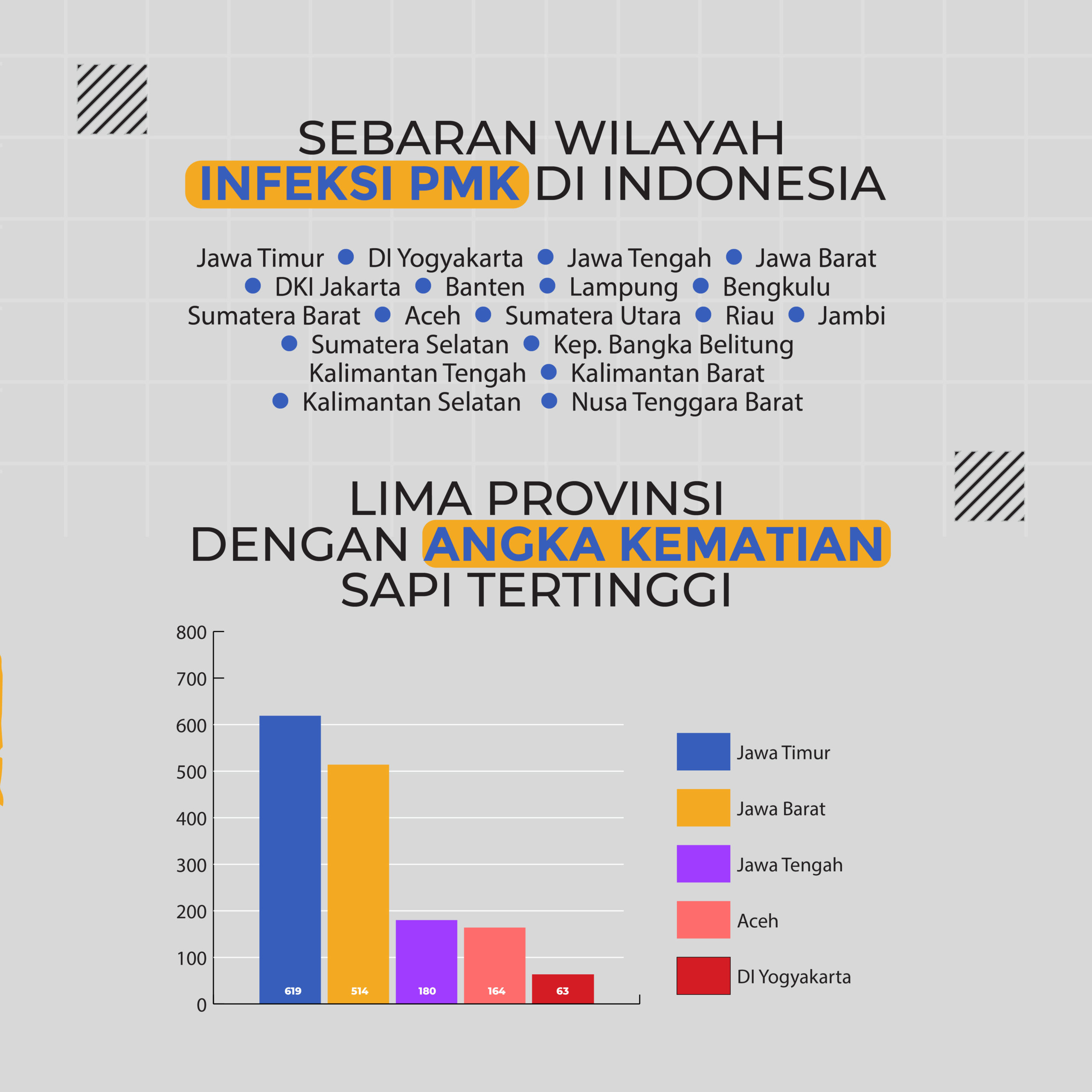 SEBARAN WILAYAH
INFEKSI PMK DI INDONESIA

Jawa Timur • DI Yogyakarta • Jawa Tengah • Jawa Barat • DKI Jakarta • Banten • Lampung • Bengkulu Sumatera Barat • Aceh • Sumatera Utara • Riau • Jambi • Sumatera Selatan • Kep. Bangka Belitung Kalimantan Tengah • Kalimantan Barat • Kalimantan Selatan • Nusa Tenggara Barat

LIMA PROVINSI
DENGAN ANGKA KEMATIAN
SAPI TERTINGGI

800
700
600
500
400
300
200
100
0

619
514
180
164
63

Jawa Timur
Jawa Barat
Jawa Tengah
Aceh
DI Yogyakarta